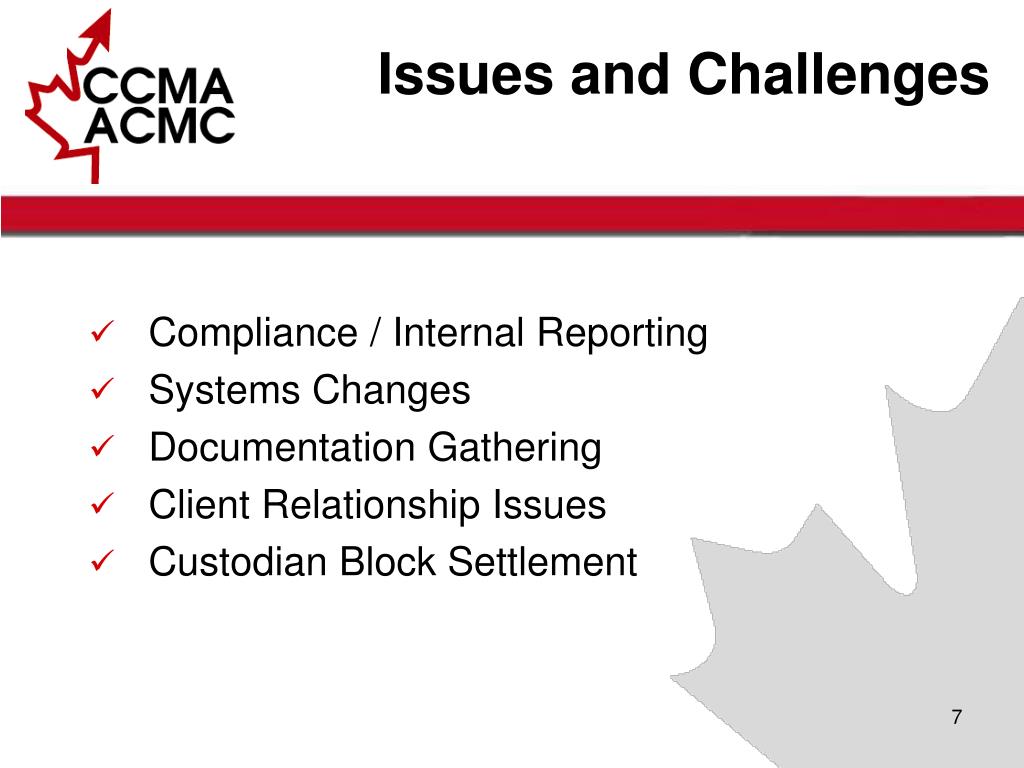 CCMA
ACMC

Issues and Challenges

✓ Compliance / Internal Reporting
✓ Systems Changes
✓ Documentation Gathering
✓ Client Relationship Issues
✓ Custodian Block Settlement

7